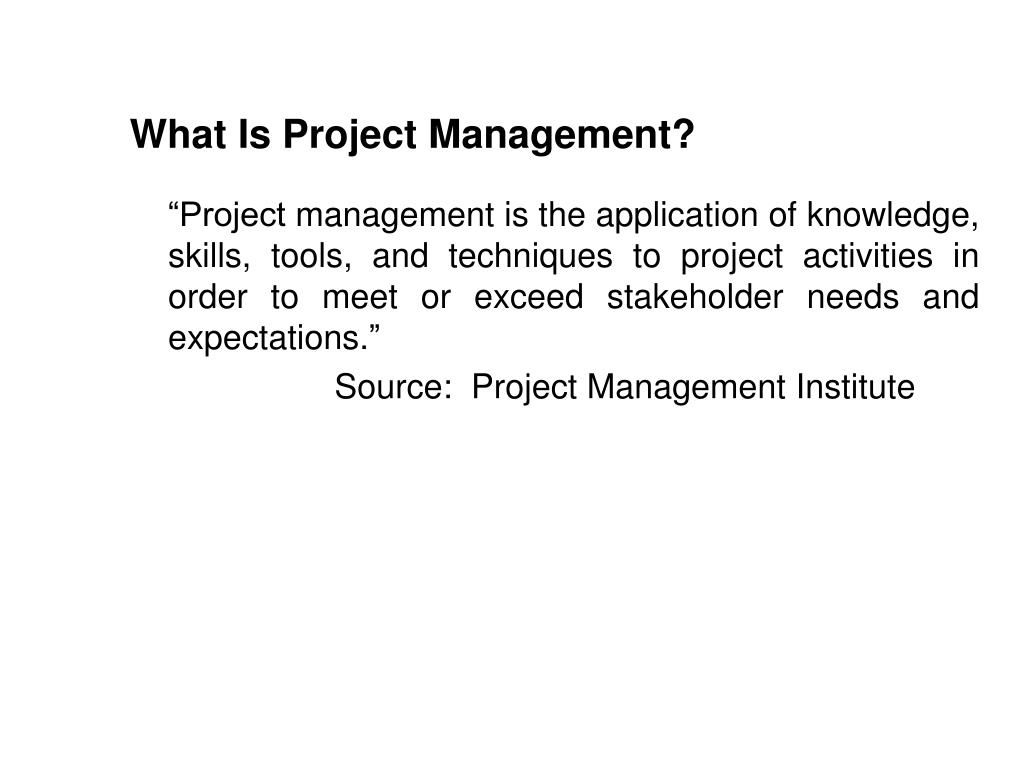 What Is Project Management?

“Project management is the application of knowledge, skills, tools, and techniques to project activities in order to meet or exceed stakeholder needs and expectations.”

Source: Project Management Institute